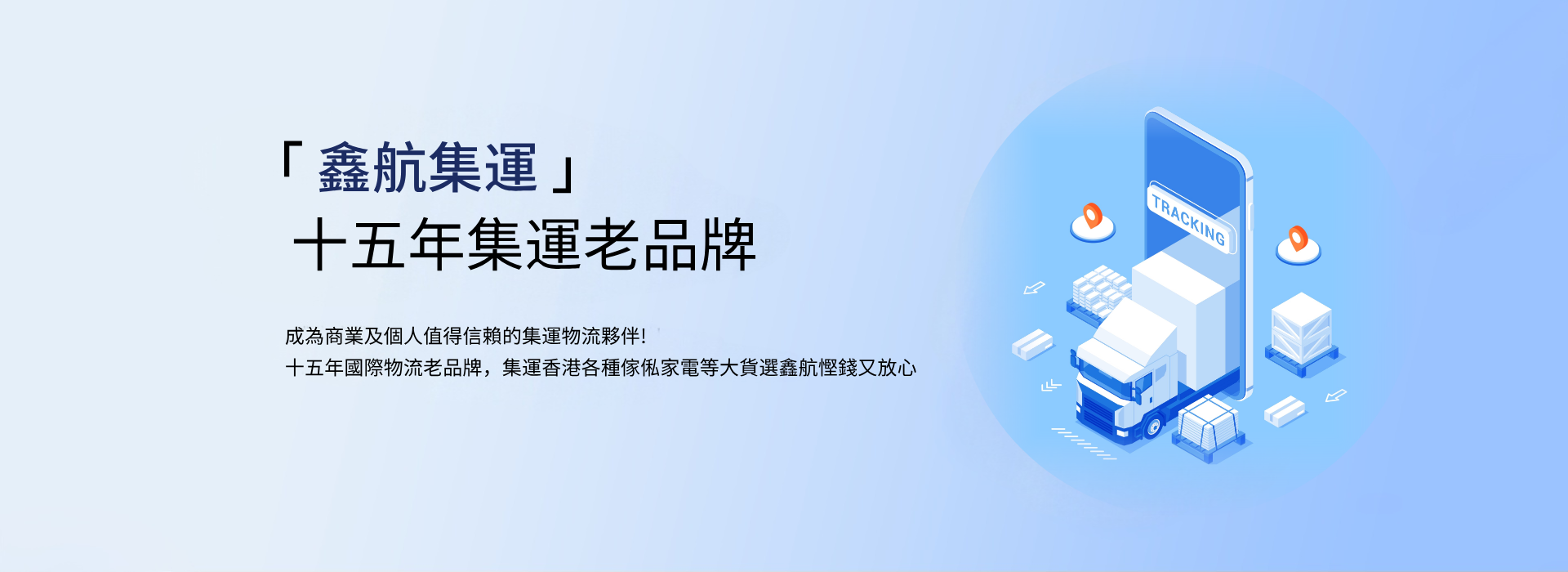 「鑫航集運」
十五年集運老品牌

成為商業及個人值得信賴的集運物流夥伴!
十五年國際物流老品牌，集運香港各種傢俬家電等大貨選鑫航慳錢又放心

TRACKING